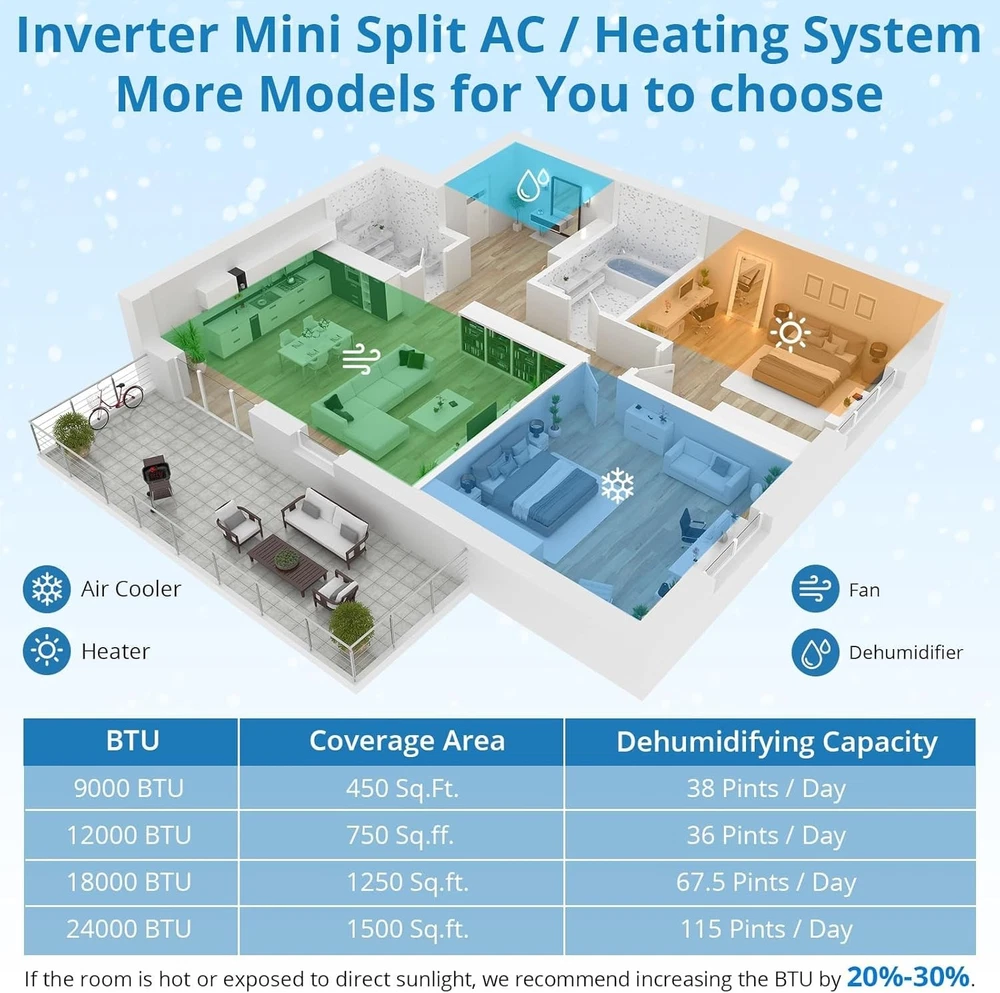 Inverter Mini Split AC / Heating System
More Models for You to choose

Air Cooler

Heater

Fan

Dehumidifier

| BTU | Coverage Area | Dehumidifying Capacity |
|---|---|---|
| 9000 BTU | 450 Sq.Ft. | 38 Pints / Day |
| 12000 BTU | 750 Sq.ff. | 36 Pints / Day |
| 18000 BTU | 1250 Sq.ft. | 67.5 Pints / Day |
| 24000 BTU | 1500 Sq.ft. | 115 Pints / Day |

If the room is hot or exposed to direct sunlight, we recommend increasing the BTU by 20%-30%.